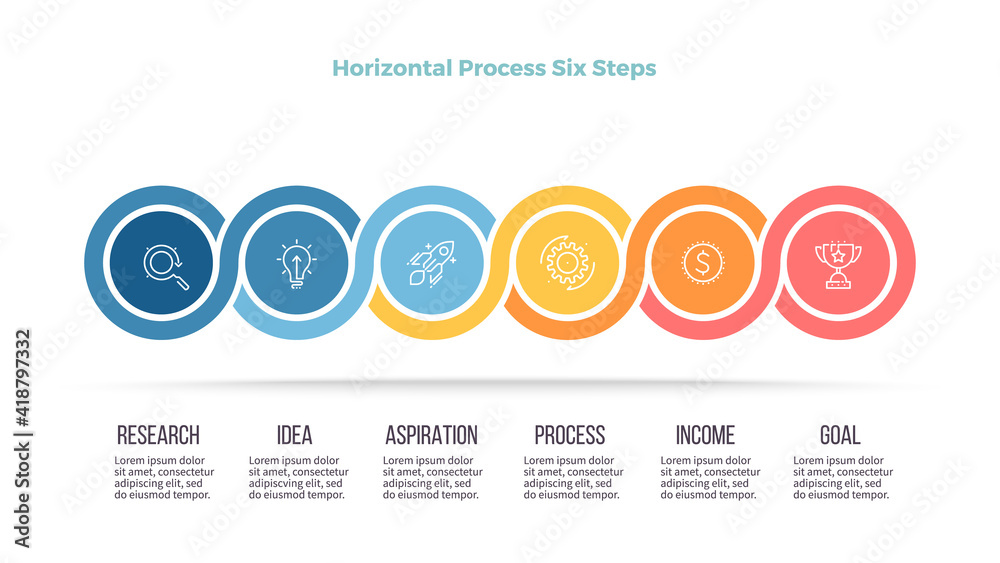 Horizontal Process Six Steps

RESEARCH
Lorem ipsum dolor sit amet, consectetur adipiscing elit, sed do eiusmod tempor.

IDEA
Lorem ipsum dolor sit amet, consectetur adipiscving elit, sed do eiusmod tempor.

ASPIRATION
Lorem ipsum dolor sit amet, consectetur adipiscing elit, sed do eiusmod tempor.

PROCESS
Lorem ipsum dolor sit amet, consectetur adipiscing elit, sed do eiusmod tempor.

INCOME
Lorem ipsum dolor sit amet, consectetur adipiscing elit, sed do eiusmod tempor.

GOAL
Lorem ipsum dolor sit amet, consectetur adipiscing elit, sed do eiusmod tempor.

Adobe Stock | #418797332